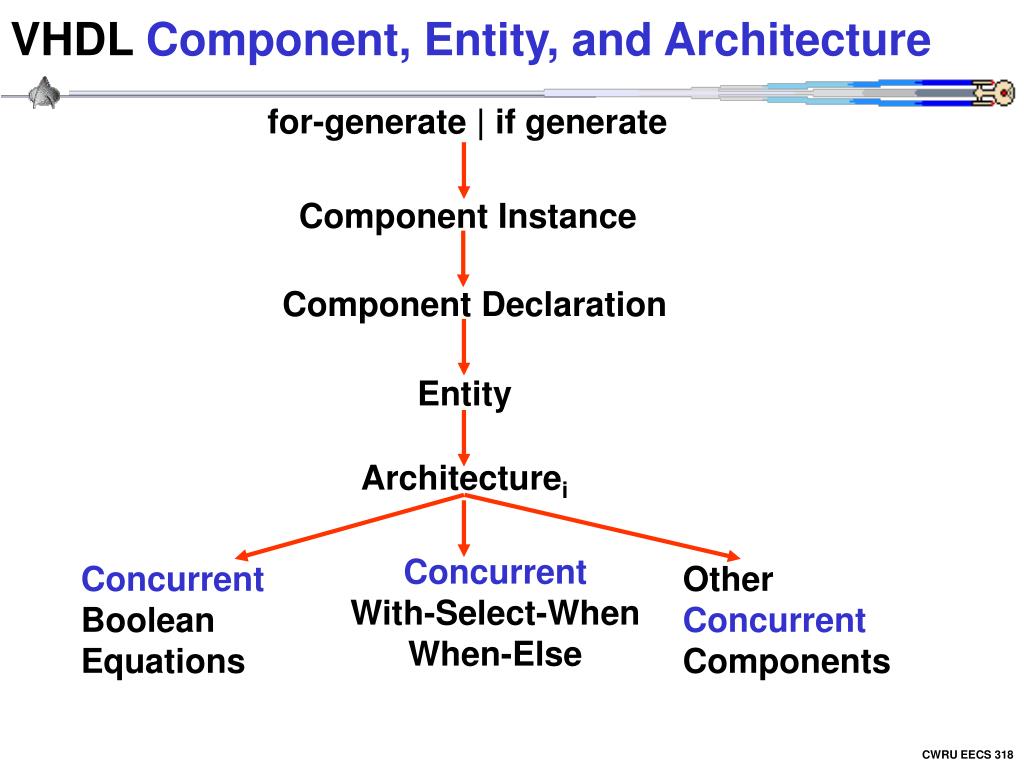 VHDL Component, Entity, and Architecture

for-generate | if generate

Component Instance

Component Declaration

Entity

Architecture$_i$

Concurrent
Boolean
Equations

Concurrent
With-Select-When
When-Else

Other
Concurrent
Components

CWRU EECS 318